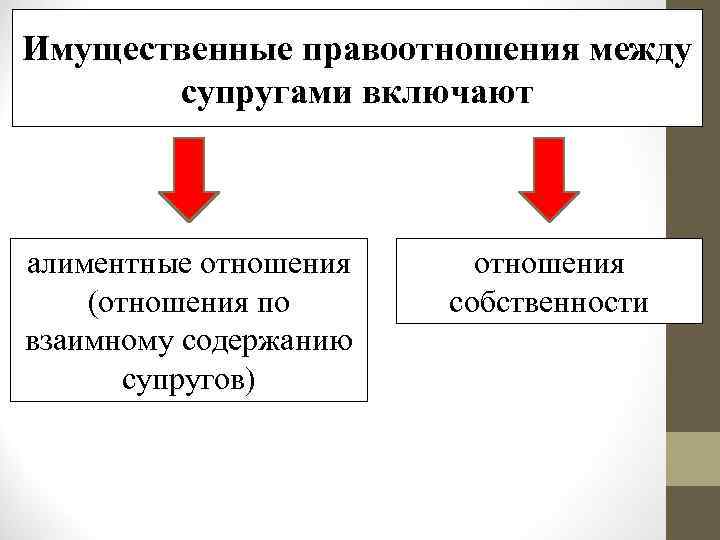 Имущественные правоотношения между супругами включают

алиментные отношения (отношения по взаимному содержанию супругов)

отношения собственности